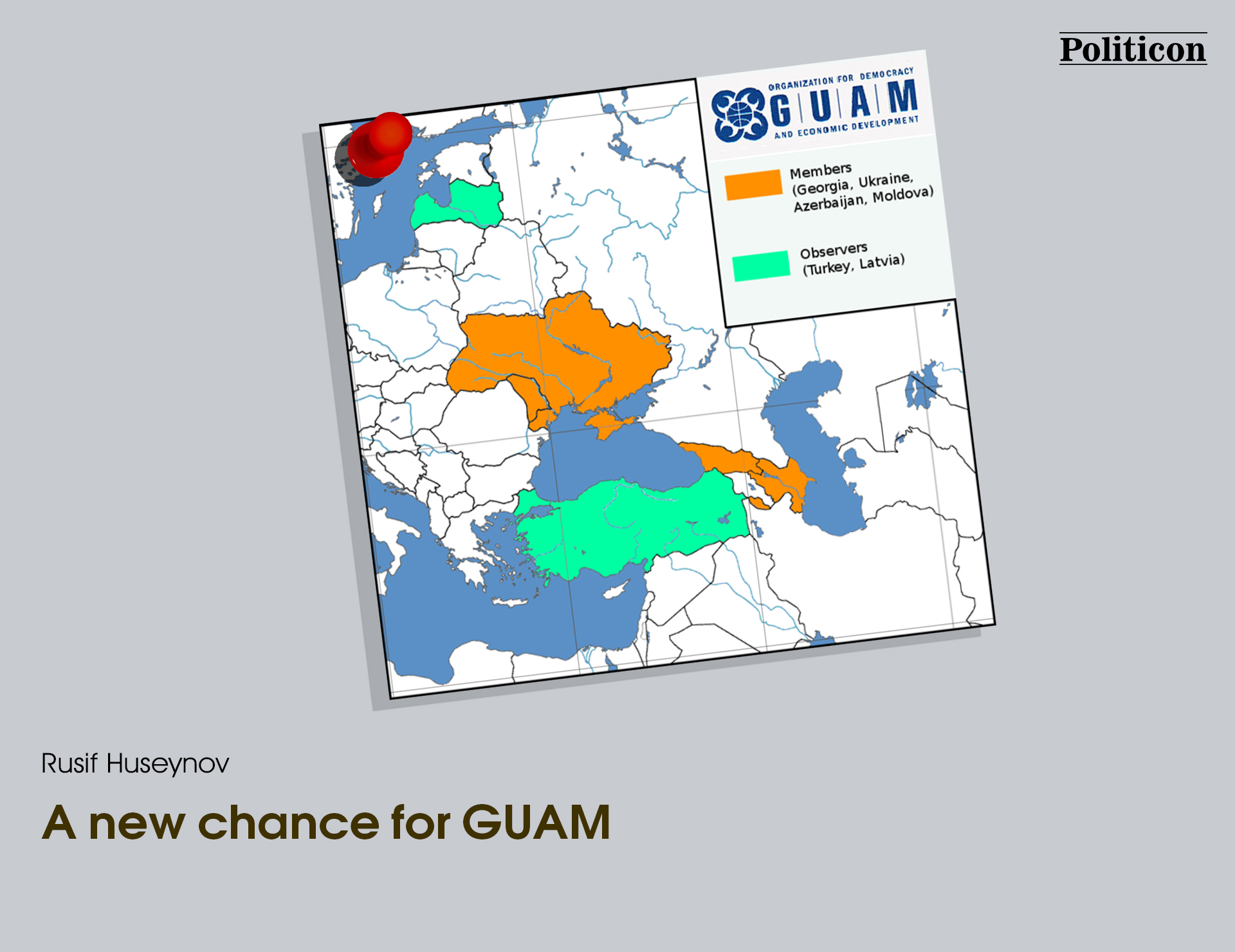 Politicon

ORGANIZATION FOR DEMOCRACY
G U A M
AND ECONOMIC DEVELOPMENT

Members
(Georgia, Ukraine, Azerbaijan, Moldova)

Observers
(Turkey, Latvia)

Rusif Huseynov

A new chance for GUAM